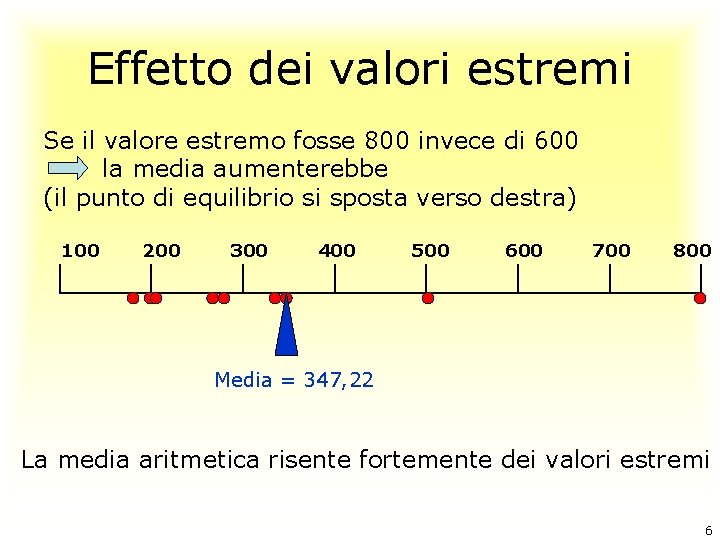 Effetto dei valori estremi

Se il valore estremo fosse 800 invece di 600
la media aumenterebbe
(il punto di equilibrio si sposta verso destra)

100 200 300 400 500 600 700 800

Media = 347,22

La media aritmetica risente fortemente dei valori estremi

6